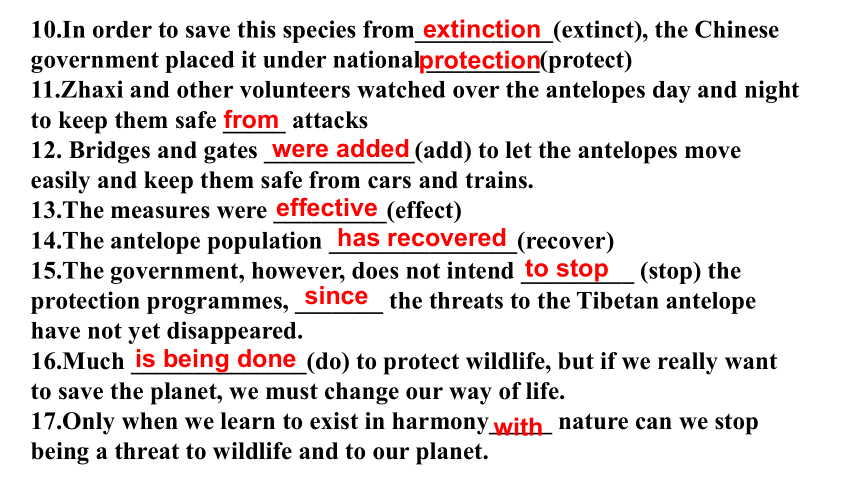 10.In order to save this species from extinction (extinct), the Chinese government placed it under national protection (protect)
11.Zhaxi and other volunteers watched over the antelopes day and night to keep them safe from attacks
12. Bridges and gates were added (add) to let the antelopes move easily and keep them safe from cars and trains.
13.The measures were effective (effect)
14.The antelope population has recovered (recover)
15.The government, however, does not intend to stop (stop) the protection programmes, since the threats to the Tibetan antelope have not yet disappeared.
16.Much is being done (do) to protect wildlife, but if we really want to save the planet, we must change our way of life.
17.Only when we learn to exist in harmony with nature can we stop being a threat to wildlife and to our planet.